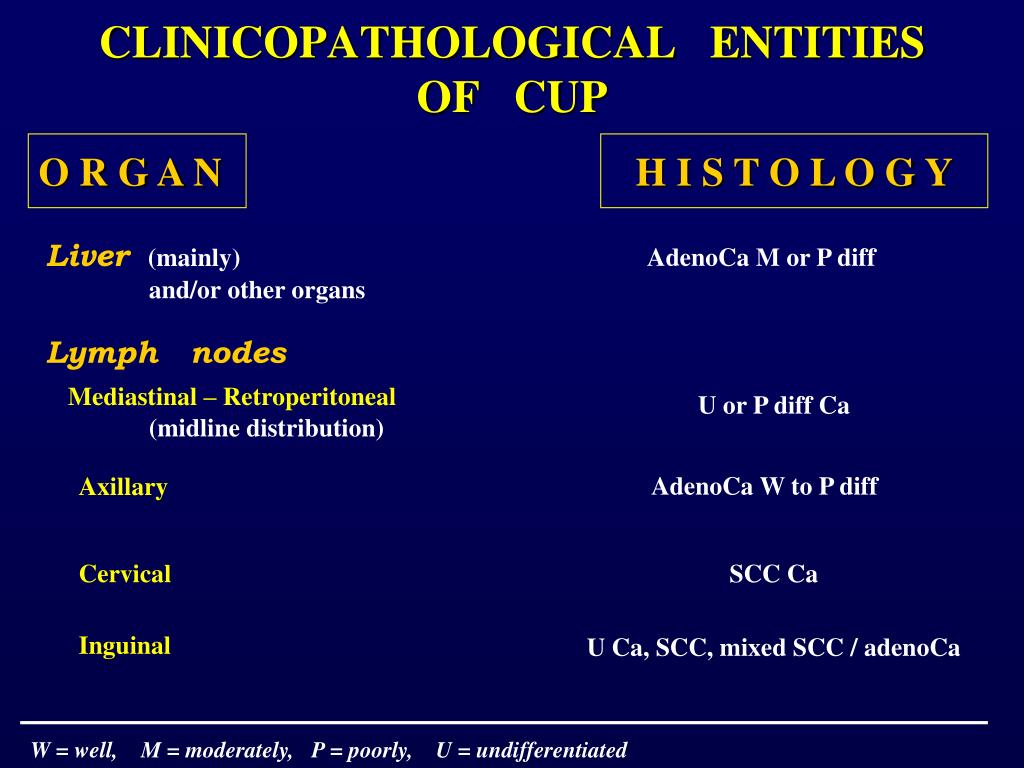 CLINICOPATHOLOGICAL ENTITIES OF CUP

| O R G A N | H I S T O L O G Y |
|---|---|
| Liver (mainly) and/or other organs | AdenoCa M or P diff |
| Lymph nodes | |
| Mediastinal – Retroperitoneal (midline distribution) | U or P diff Ca |
| Axillary | AdenoCa W to P diff |
| Cervical | SCC Ca |
| Inguinal | U Ca, SCC, mixed SCC / adenoCa |

W = well, M = moderately, P = poorly, U = undifferentiated